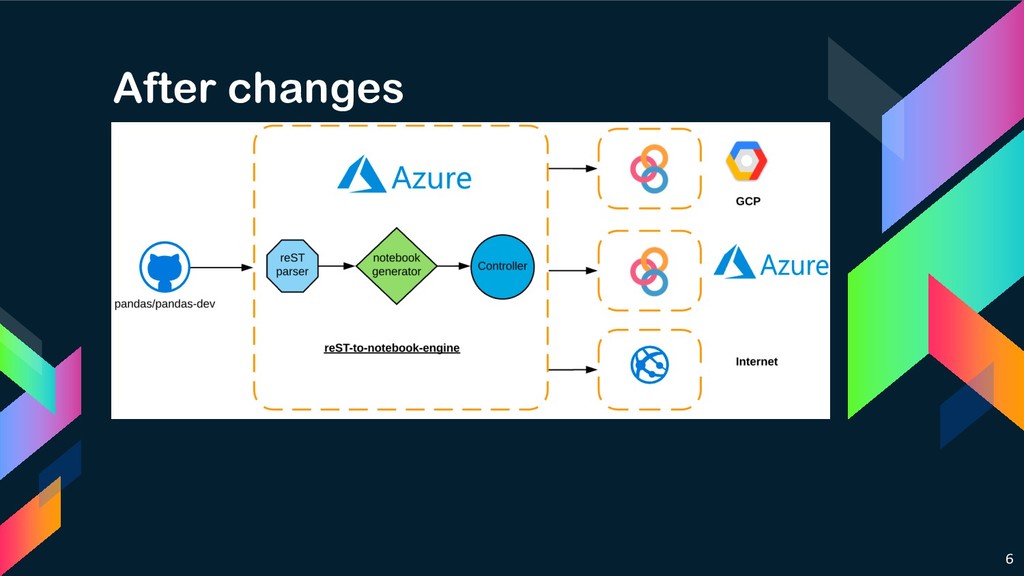 After changes

Azure

pandas/pandas-dev

reST parser

notebook generator

Controller

reST-to-notebook-engine

GCP

Azure

Internet

6